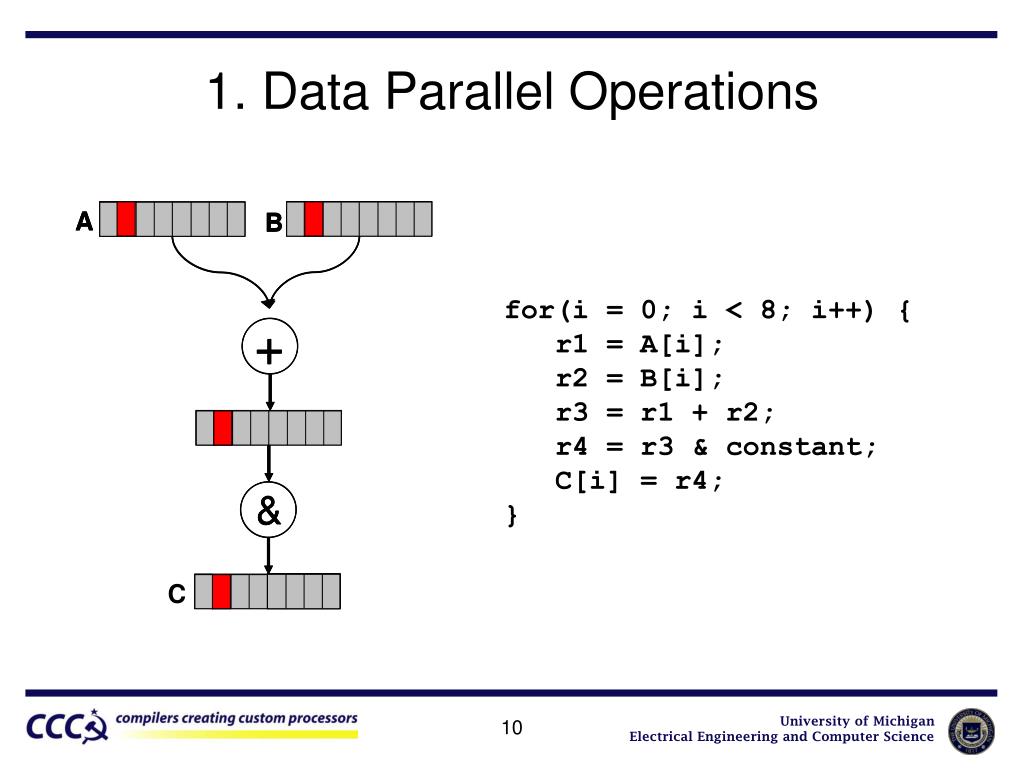 1. Data Parallel Operations

A

B

+

&

C

for(i = 0; i < 8; i++) {
r1 = A[i];
r2 = B[i];
r3 = r1 + r2;
r4 = r3 & constant;
C[i] = r4;
}

CCC compilers creating custom processors

10

University of Michigan
Electrical Engineering and Computer Science